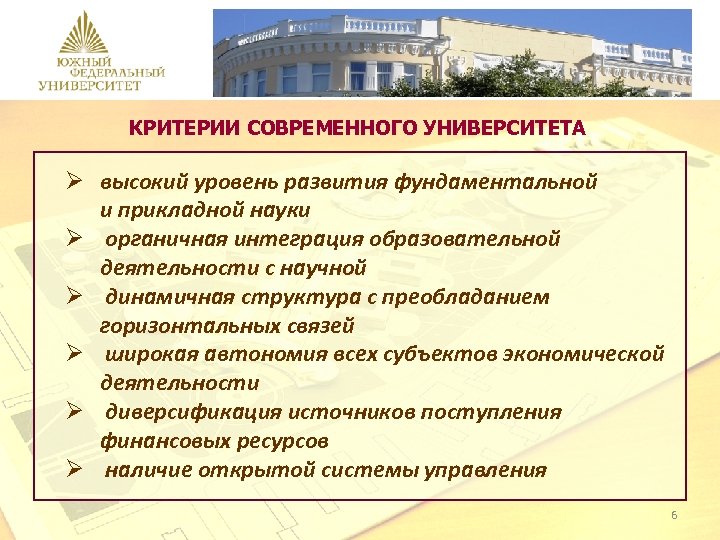 ЮЖНЫЙ ФЕДЕРАЛЬНЫЙ УНИВЕРСИТЕТ

КРИТЕРИИ СОВРЕМЕННОГО УНИВЕРСИТЕТА

➢ высокий уровень развития фундаментальной и прикладной науки
➢ органичная интеграция образовательной деятельности с научной
➢ динамичная структура с преобладанием горизонтальных связей
➢ широкая автономия всех субъектов экономической деятельности
➢ диверсификация источников поступления финансовых ресурсов
➢ наличие открытой системы управления

6